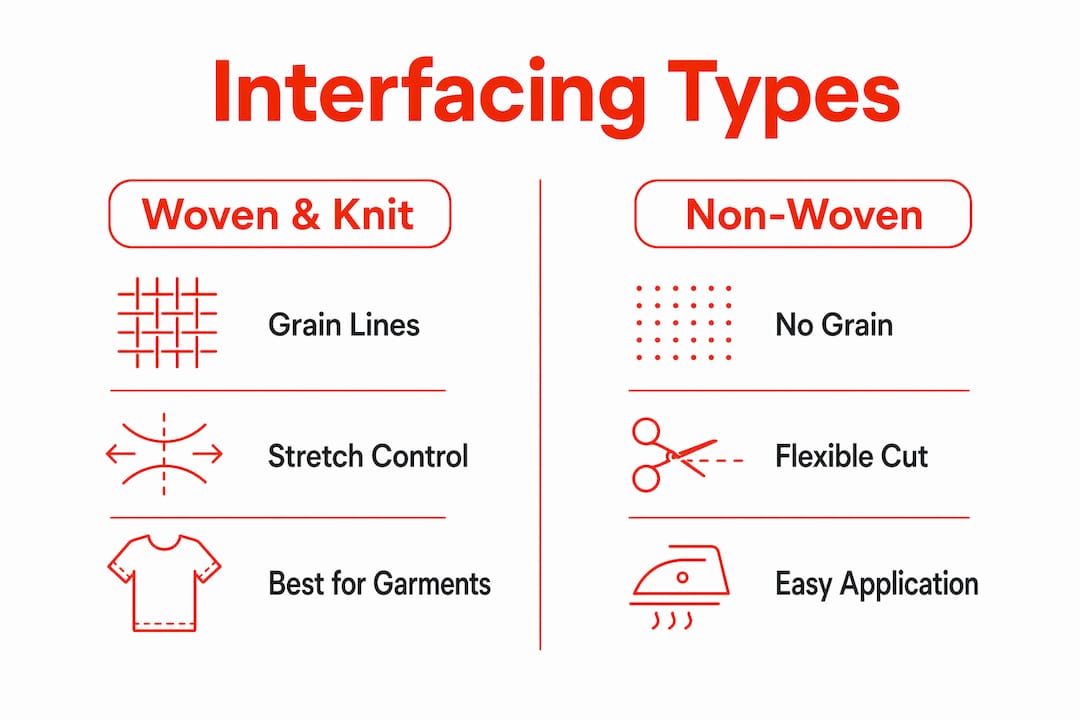 Interfacing Types

Woven & Knit

Grain Lines

Stretch Control

Best for Garments

Non-Woven

No Grain

Flexible Cut

Easy Application